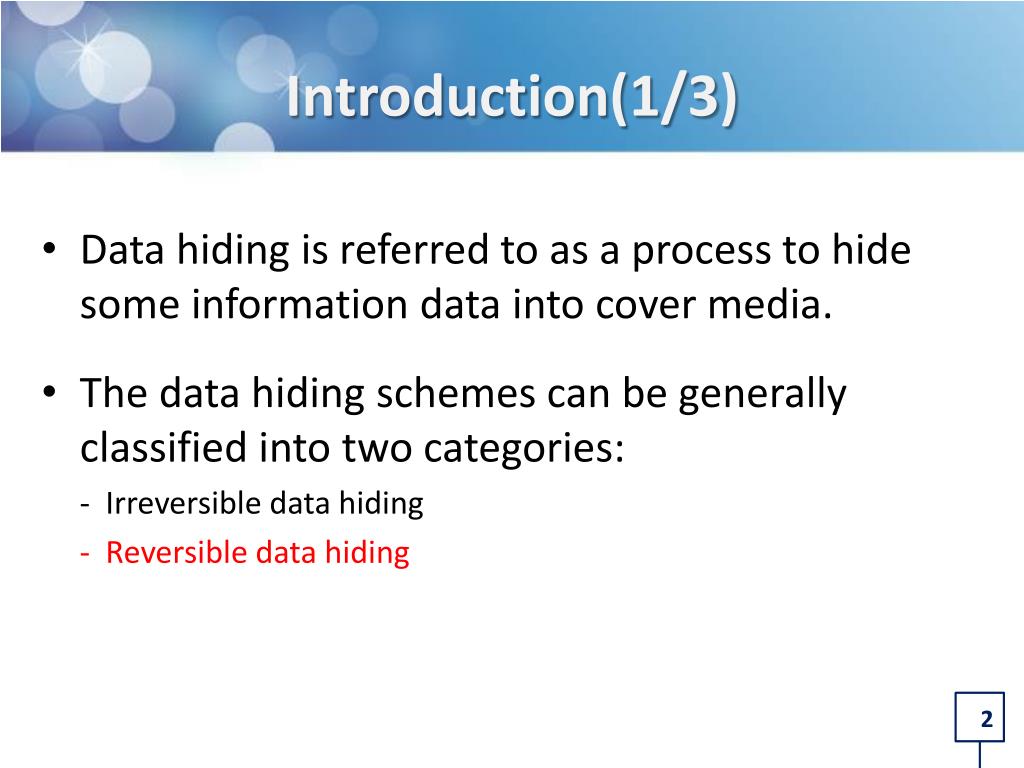 Introduction(1/3)

• Data hiding is referred to as a process to hide some information data into cover media.

• The data hiding schemes can be generally classified into two categories:

- Irreversible data hiding

- Reversible data hiding

2